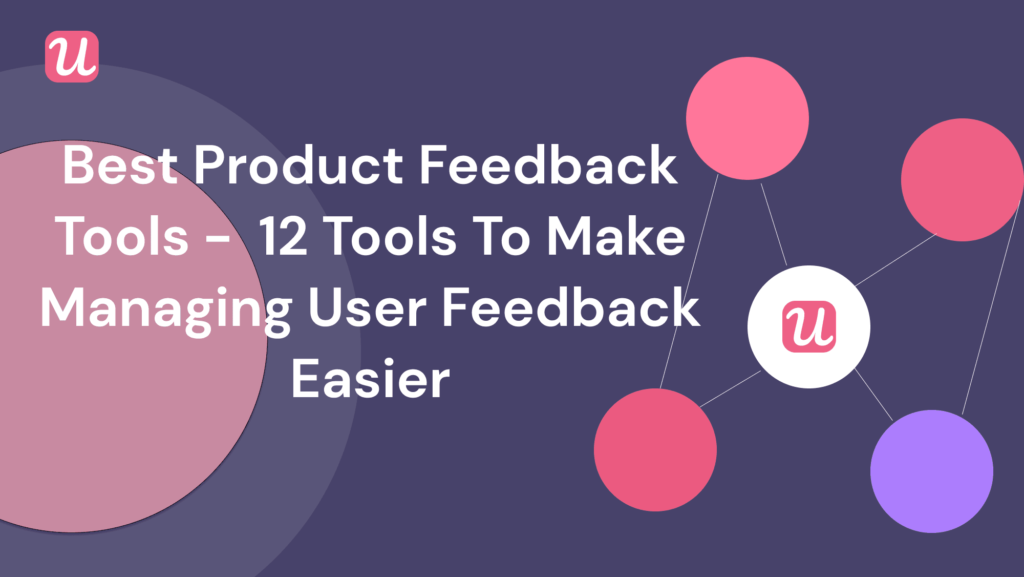 u

Best Product Feedback Tools - 12 Tools To Make Managing User Feedback Easier

u